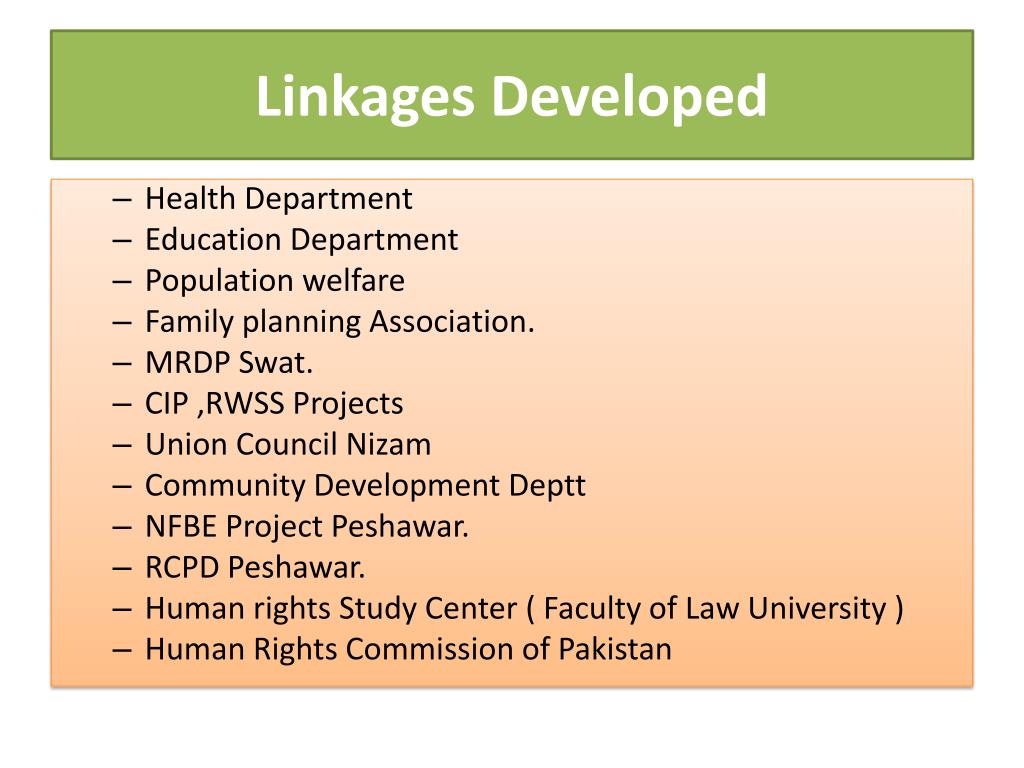 Linkages Developed

– Health Department
– Education Department
– Population welfare
– Family planning Association.
– MRDP Swat.
– CIP ,RWSS Projects
– Union Council Nizam
– Community Development Deptt
– NFBE Project Peshawar.
– RCPD Peshawar.
– Human rights Study Center ( Faculty of Law University )
– Human Rights Commission of Pakistan